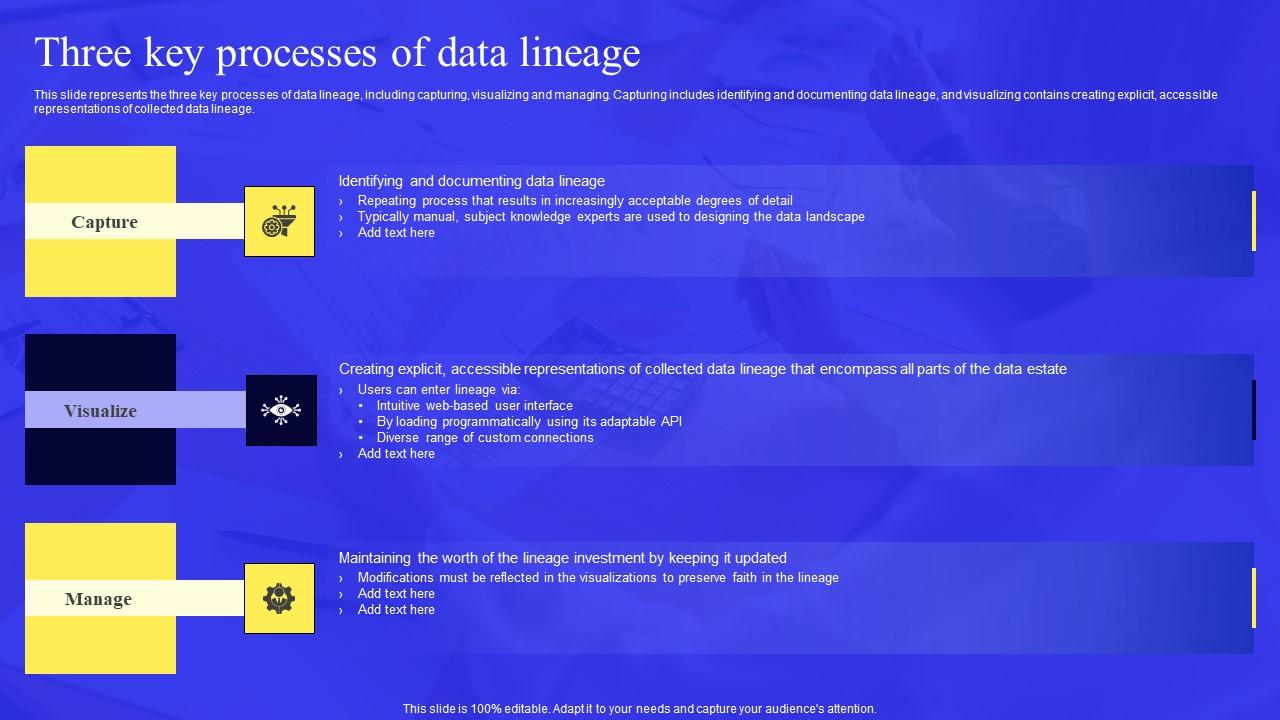 Three key processes of data lineage

This slide represents the three key processes of data lineage, including capturing, visualizing and managing. Capturing includes identifying and documenting data lineage, and visualizing contains creating explicit, accessible representations of collected data lineage.

Capture

Identifying and documenting data lineage
› Repeating process that results in increasingly acceptable degrees of detail
› Typically manual, subject knowledge experts are used to designing the data landscape
› Add text here

Visualize

Creating explicit, accessible representations of collected data lineage that encompass all parts of the data estate
› Users can enter lineage via:
• Intuitive web-based user interface
• By loading programmatically using its adaptable API
• Diverse range of custom connections
› Add text here

Manage

Maintaining the worth of the lineage investment by keeping it updated
› Modifications must be reflected in the visualizations to preserve faith in the lineage
› Add text here
› Add text here

This slide is 100% editable. Adapt it to your needs and capture your audience's attention.